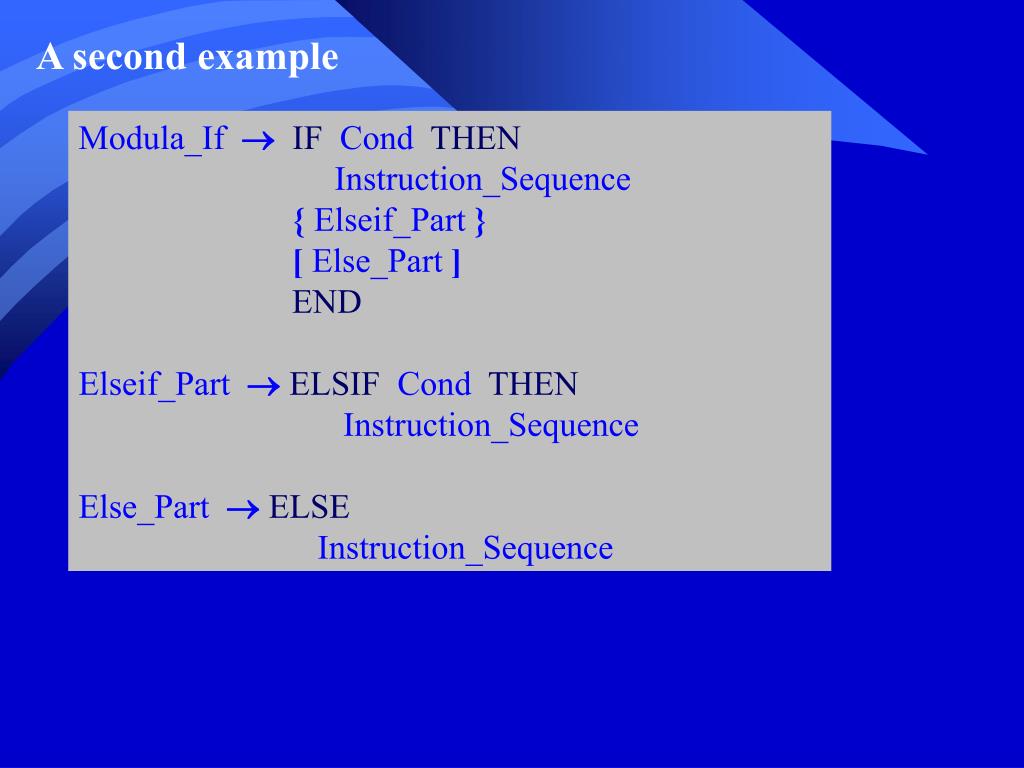 A second example

Modula_If → IF Cond THEN
Instruction_Sequence
{ Elseif_Part }
[ Else_Part ]
END

Elseif_Part → ELSIF Cond THEN
Instruction_Sequence

Else_Part → ELSE
Instruction_Sequence